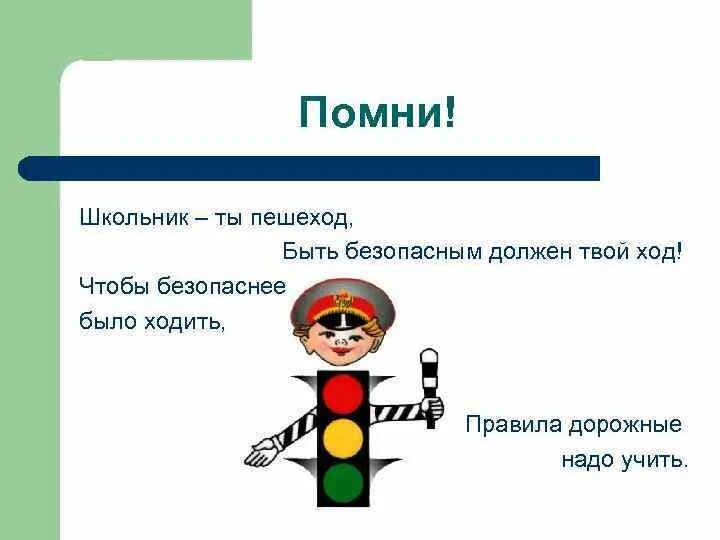 Помни!

Школьник – ты пешеход,
Быть безопасным должен твой ход!
Чтобы безопаснее
было ходить,

Правила дорожные
надо учить.